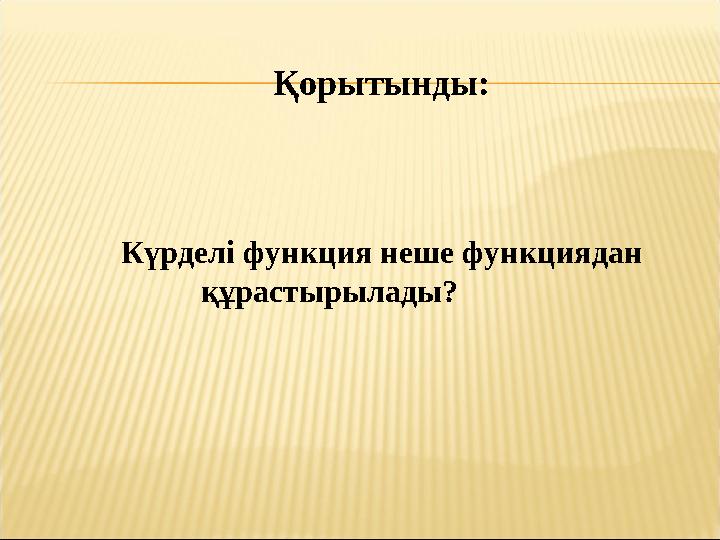 Қорытынды:

Күрделі функция неше функциядан құрастырылады?